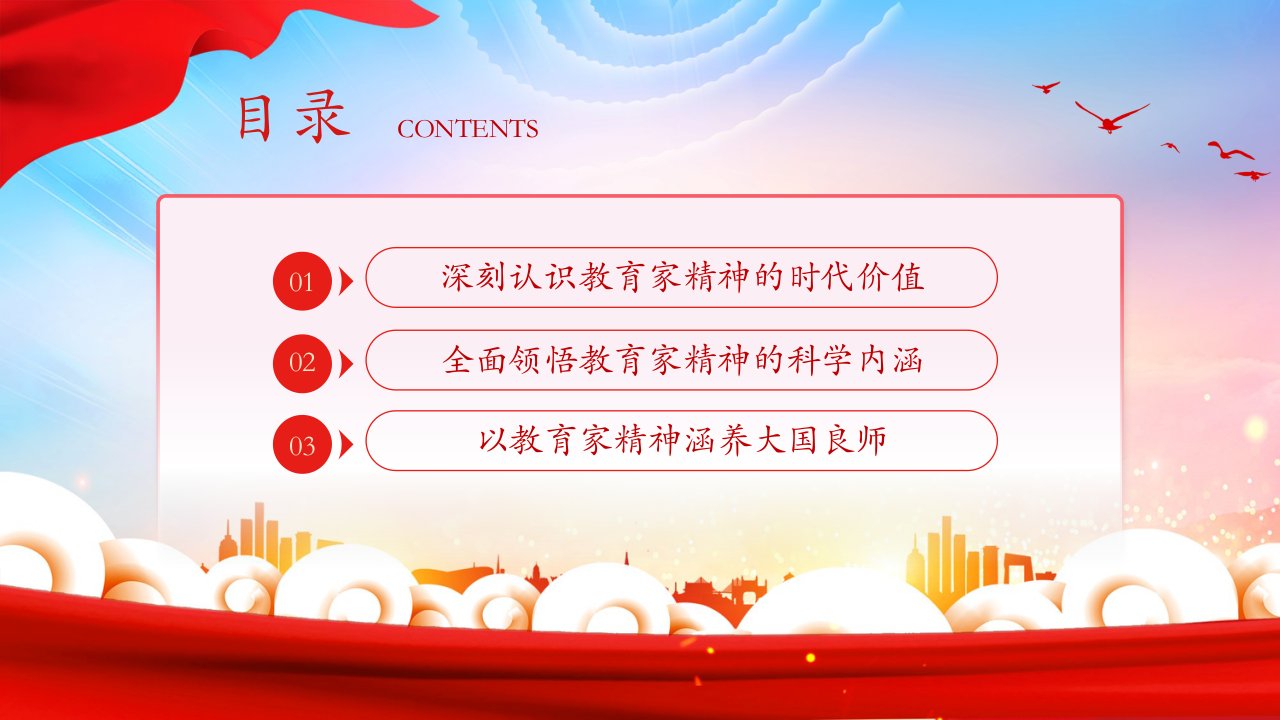 目录 CONTENTS

01 深刻认识教育家精神的时代价值

02 全面领悟教育家精神的科学内涵

03 以教育家精神涵养大国良师